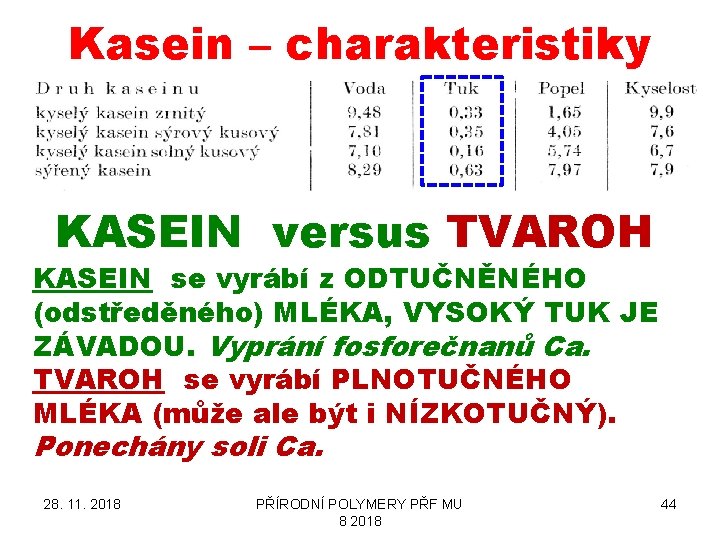 Kasein – charakteristiky

| Druh kaseinu | Voda | Tuk | Popel | Kyselost |
|---|---|---|---|---|
| kyselý kasein zrnitý | 9,48 | 0,33 | 1,65 | 9,9 |
| kyselý kasein sýrový kusový | 7,81 | 0,35 | 4,05 | 7,6 |
| kyselý kasein solný kusový | 7,10 | 0,16 | 5,74 | 6,7 |
| sýřený kasein | 8,29 | 0,63 | 7,97 | 7,9 |

KASEIN versus TVAROH

KASEIN se vyrábí z ODTUČNĚNÉHO (odstředěného) MLÉKA, VYSOKÝ TUK JE ZÁVADOU. Vyprání fosforečnanů Ca.

TVAROH se vyrábí PLNOTUČNÉHO MLÉKA (může ale být i NÍZKOTUČNÝ). Ponechány soli Ca.

28. 11. 2018

PŘÍRODNÍ POLYMERY PŘF MU 8 2018

44